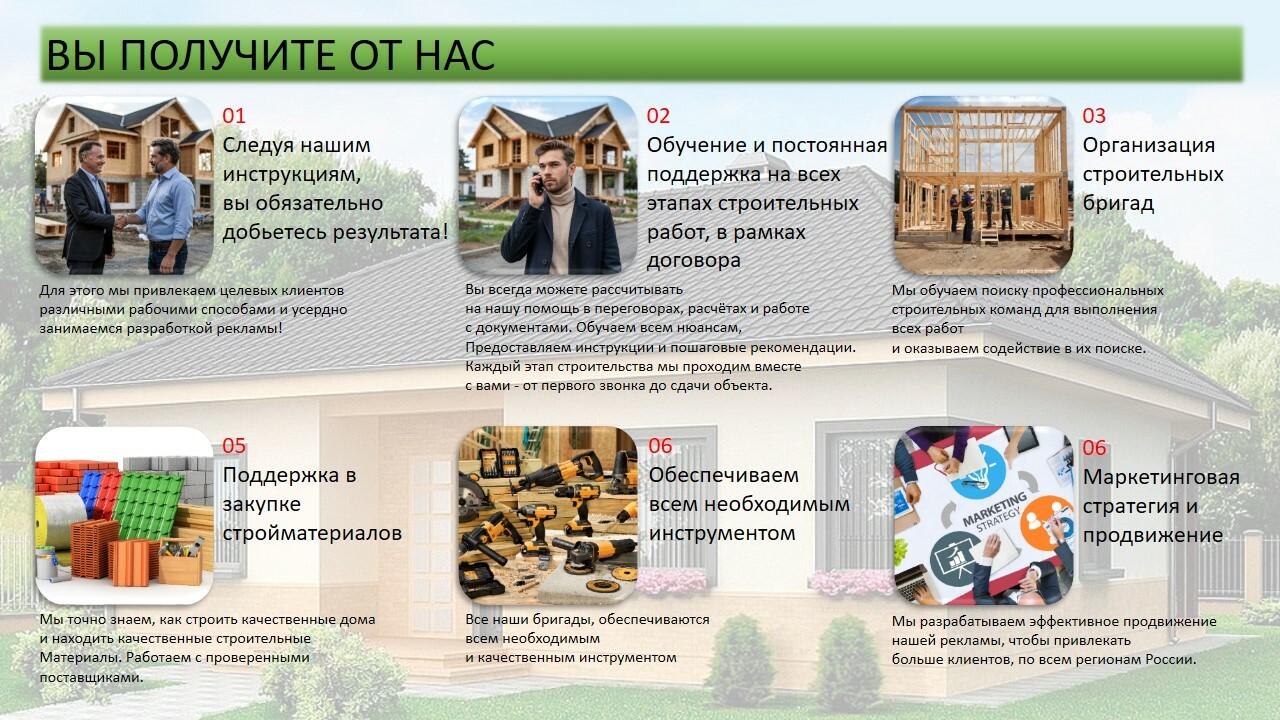 ВЫ ПОЛУЧИТЕ ОТ НАС

01
Следуя нашим инструкциям, вы обязательно добьетесь результата!

Для этого мы привлекаем целевых клиентов различными рабочими способами и усердно занимаемся разработкой рекламы!

02
Обучение и постоянная поддержка на всех этапах строительных работ, в рамках договора

Вы всегда можете рассчитывать на нашу помощь в переговорах, расчётах и работе с документами. Обучаем всем нюансам, Предоставляем инструкции и пошаговые рекомендации. Каждый этап строительства мы проходим вместе с вами - от первого звонка до сдачи объекта.

03
Организация строительных бригад

Мы обучаем поиску профессиональных строительных команд для выполнения всех работ
и оказываем содействие в их поиске.

05
Поддержка в закупке стройматериалов

Мы точно знаем, как строить качественные дома и находить качественные строительные Материалы. Работаем с проверенными поставщиками.

06
Обеспечиваем всем необходимым инструментом

Все наши бригады, обеспечиваются всем необходимым
и качественным инструментом

MARKETING STRATEGY

06
Маркетинговая стратегия и продвижение

Мы разрабатываем эффективное продвижение нашей рекламы, чтобы привлекать больше клиентов, по всем регионам России.